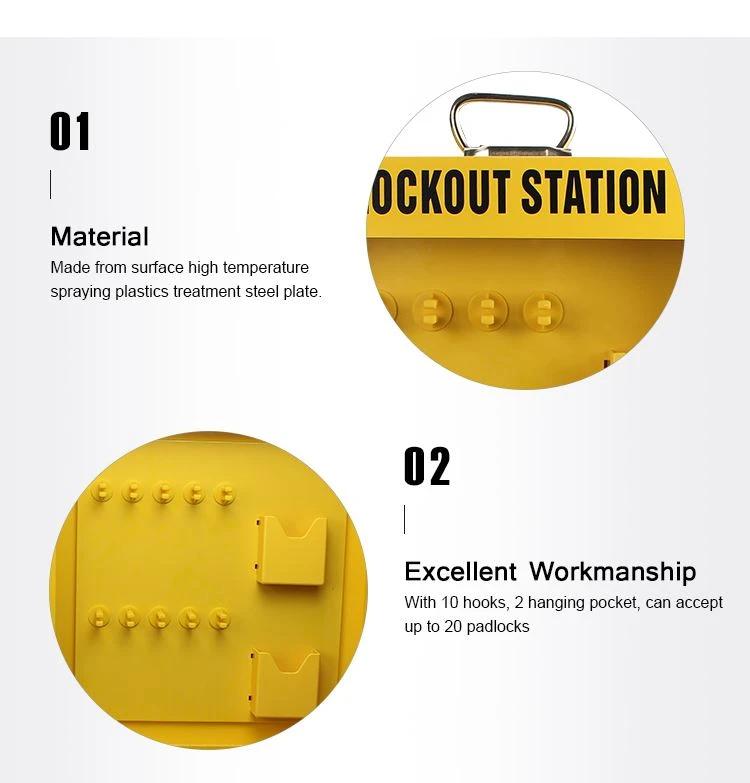 01

Material
Made from surface high temperature spraying plastics treatment steel plate.

OCKOUT STATION

02

Excellent Workmanship
With 10 hooks, 2 hanging pocket, can accept up to 20 padlocks